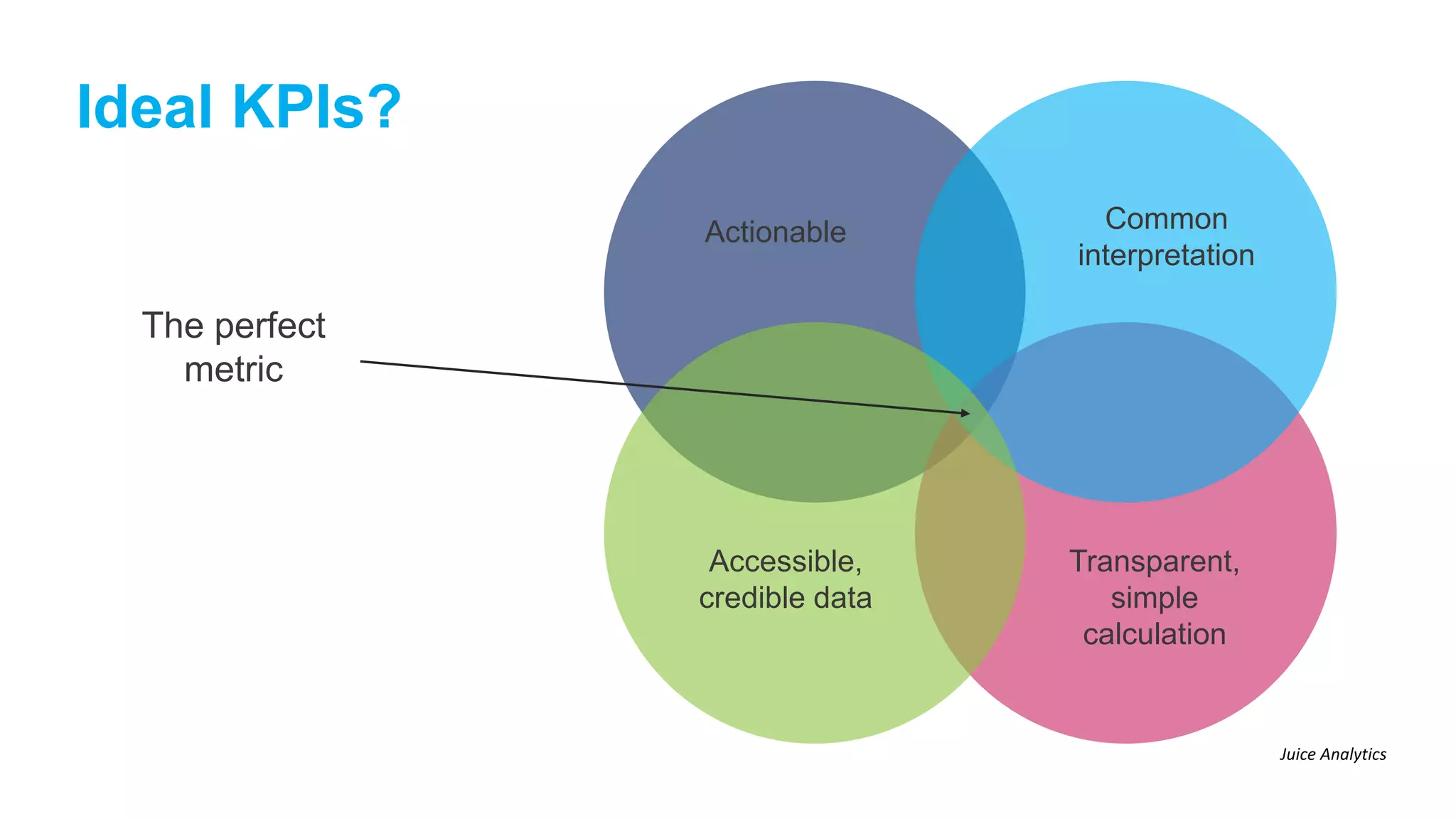 Ideal KPIs?

The perfect metric

Actionable

Common interpretation

Accessible, credible data

Transparent, simple calculation

Juice Analytics